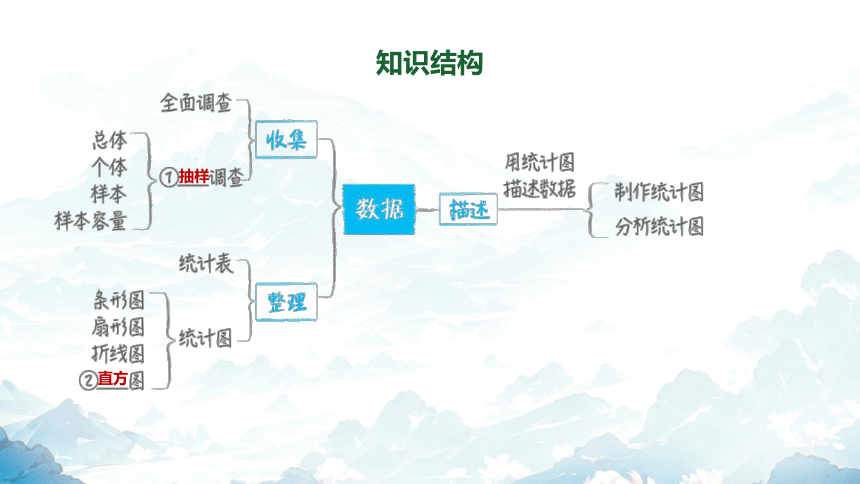 知识结构

全面调查
总体
个体
样本
样本容量
①抽样调查
收集
统计表
条形图
扇形图
折线图
②直方图
统计图
整理
数据
描述
用统计图描述数据
制作统计图
分析统计图